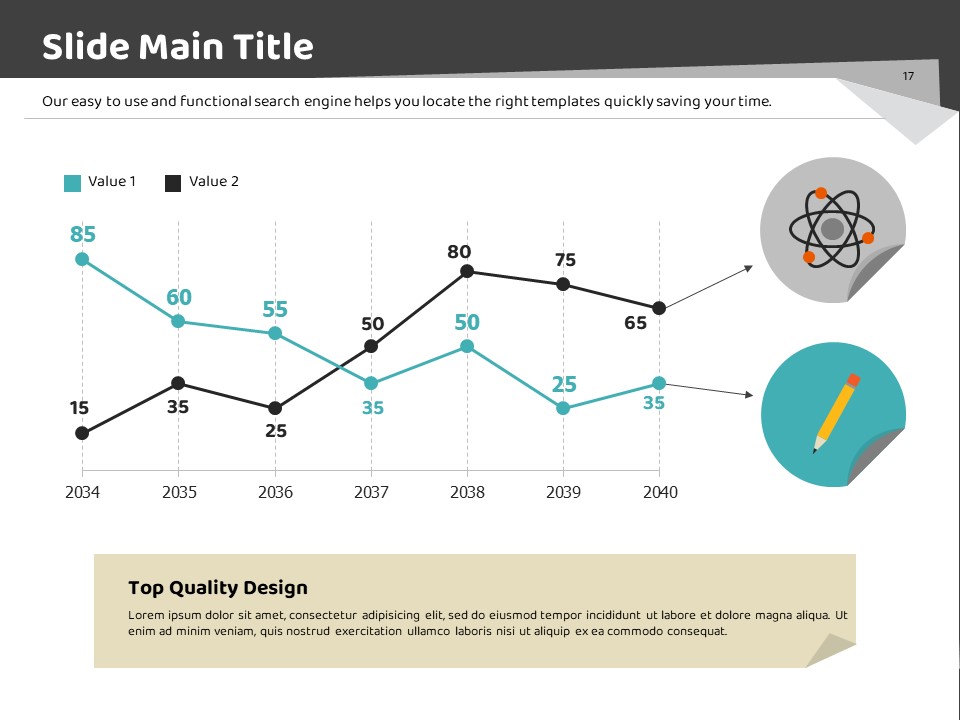 Slide Main Title

17

Our easy to use and functional search engine helps you locate the right templates quickly saving your time.

Value 1 Value 2

85
60
55
35
50
25
35

15
35
25
50
80
75
65

2034 2035 2036 2037 2038 2039 2040

Top Quality Design

Lorem ipsum dolor sit amet, consectetur adipisicing elit, sed do eiusmod tempor incididunt ut labore et dolore magna aliqua. Ut enim ad minim veniam, quis nostrud exercitation ullamco laboris nisi ut aliquip ex ea commodo consequat.